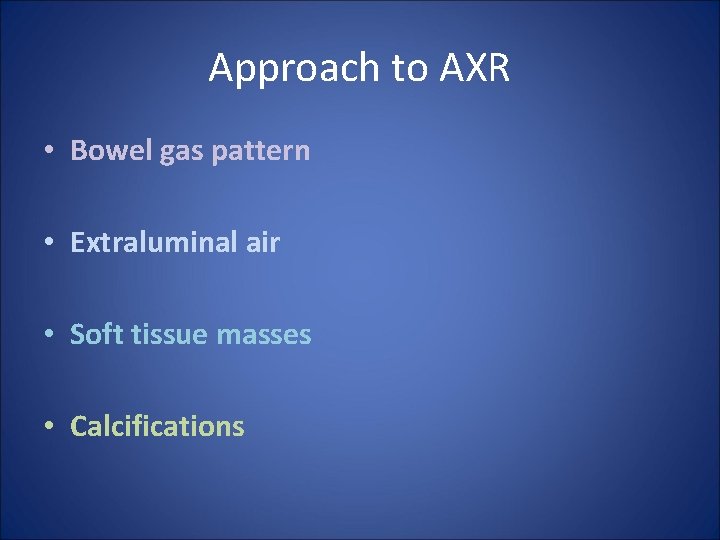 Approach to AXR

• Bowel gas pattern

• Extraluminal air

• Soft tissue masses

• Calcifications